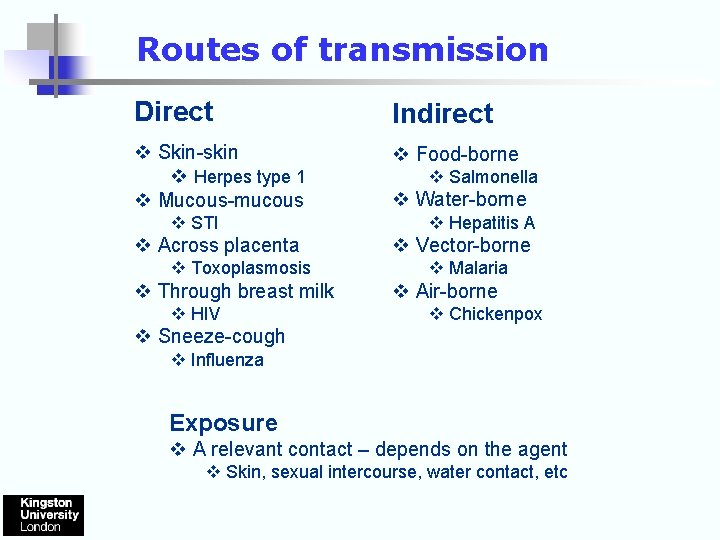 Routes of transmission

Direct

❖ Skin-skin
❖ Herpes type 1
❖ Mucous-mucous
❖ STI
❖ Across placenta
❖ Toxoplasmosis
❖ Through breast milk
❖ HIV
❖ Sneeze-cough
❖ Influenza

Indirect

❖ Food-borne
❖ Salmonella
❖ Water-borne
❖ Hepatitis A
❖ Vector-borne
❖ Malaria
❖ Air-borne
❖ Chickenpox

Exposure

❖ A relevant contact – depends on the agent
❖ Skin, sexual intercourse, water contact, etc

Kingston University London